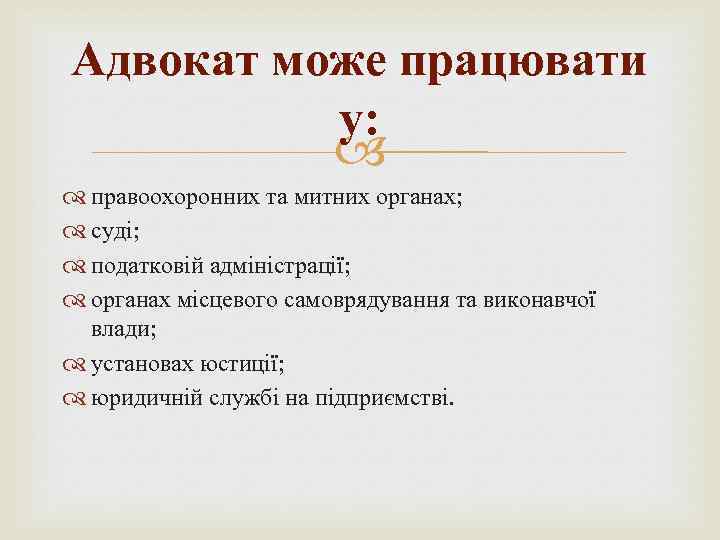 Адвокат може працювати у:

правоохоронних та митних органах;

суді;

податковій адміністрації;

органах місцевого самоврядування та виконавчої влади;

установах юстиції;

юридичній службі на підприємстві.